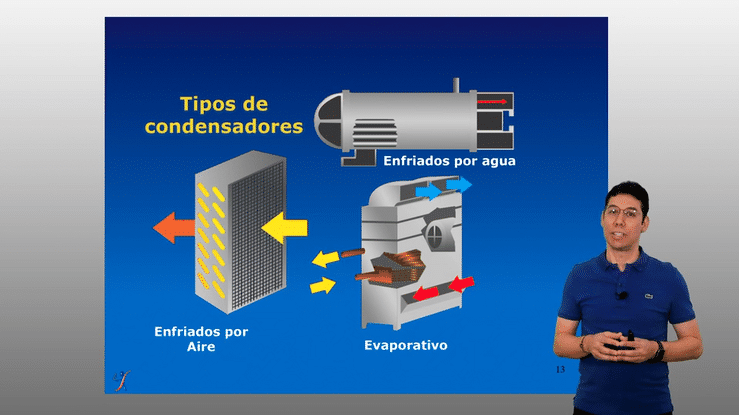 Tipos de condensadores

Enfriados por agua

Enfriados por Aire

Evaporativo

13